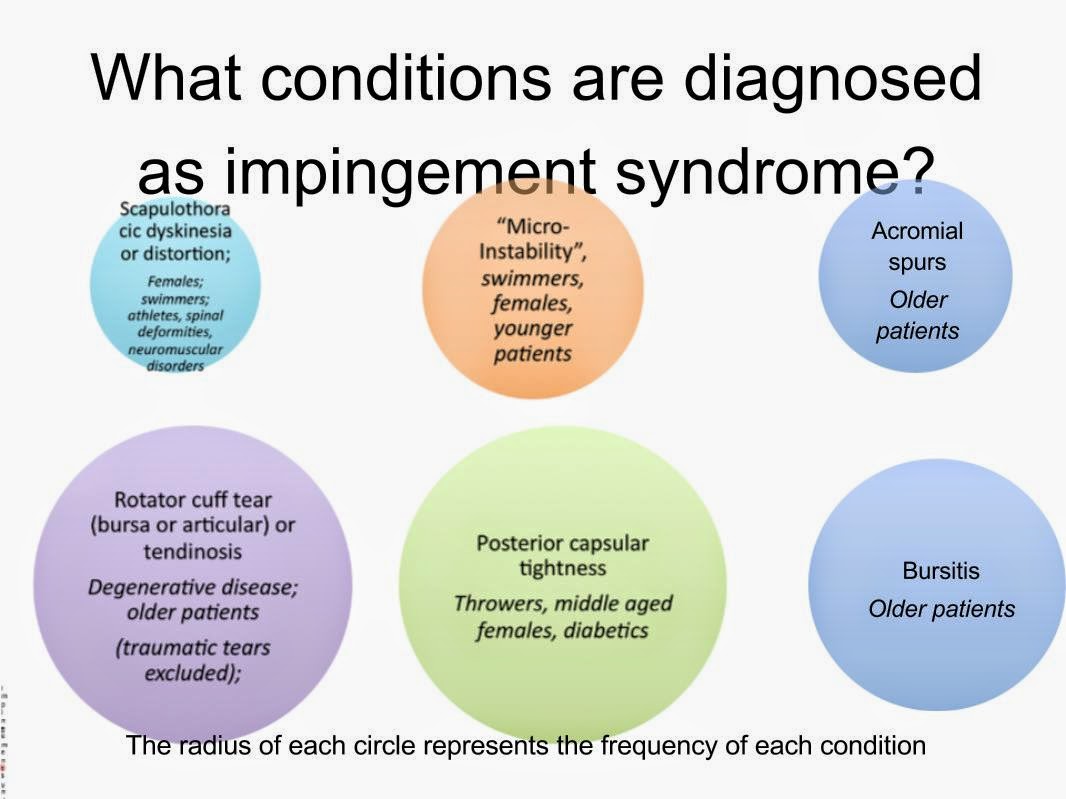 What conditions are diagnosed as impingement syndrome?

Scapulothoracic dyskinesia or distortion;
Females; swimmers; athletes, spinal deformities, neuromuscular disorders

"Micro-Instability", swimmers, females, younger patients

Acromial spurs
Older patients

Rotator cuff tear (bursa or articular) or tendinosis
Degenerative disease; older patients
(traumatic tears excluded);

Posterior capsular tightness
Throwers, middle aged females, diabetics

Bursitis
Older patients

The radius of each circle represents the frequency of each condition